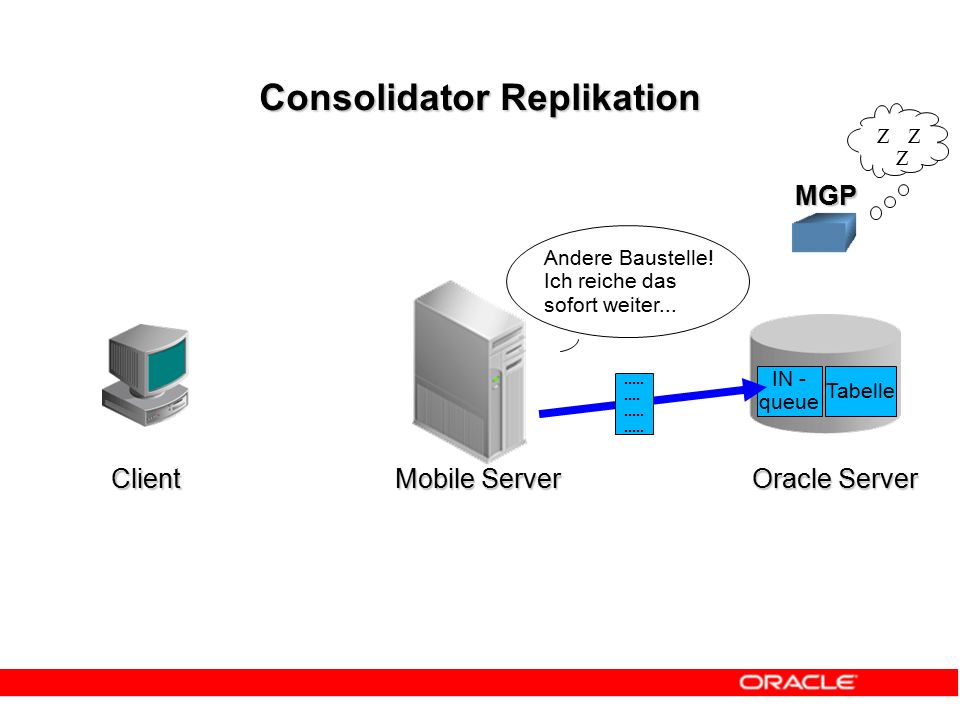 Consolidator Replikation

Z Z Z

MGP

Andere Baustelle! Ich reiche das sofort weiter...

.....
....
.....
.....

IN - queue

Tabelle

Client

Mobile Server

Oracle Server

ORACLE